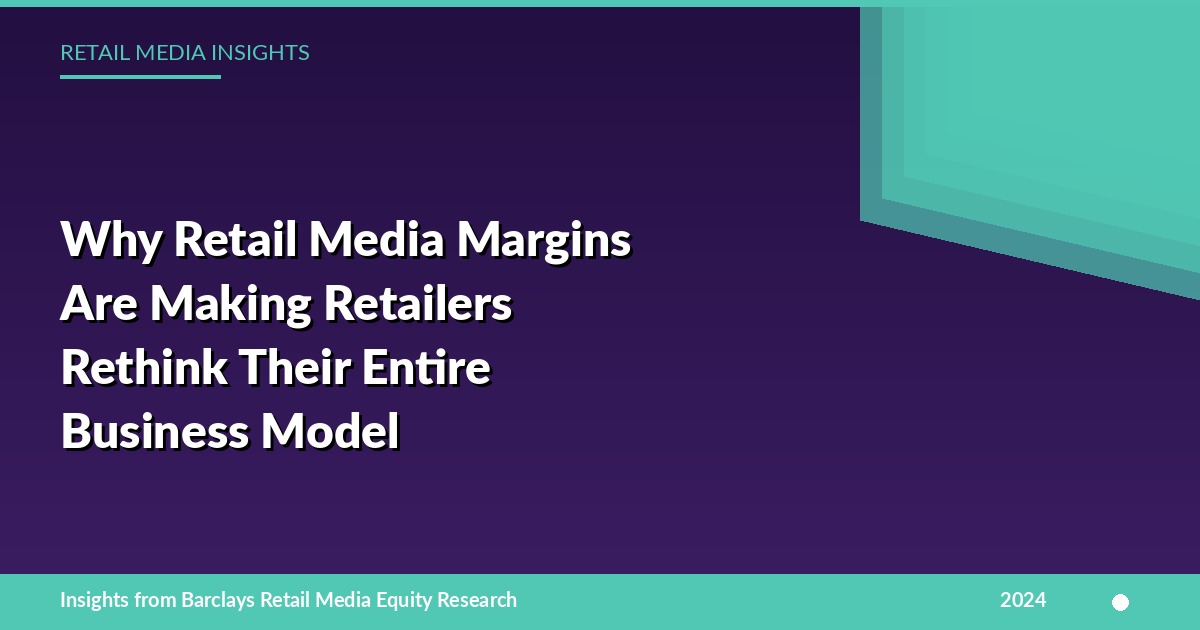 RETAIL MEDIA INSIGHTS

Why Retail Media Margins Are Making Retailers Rethink Their Entire Business Model

Insights from Barclays Retail Media Equity Research

2024